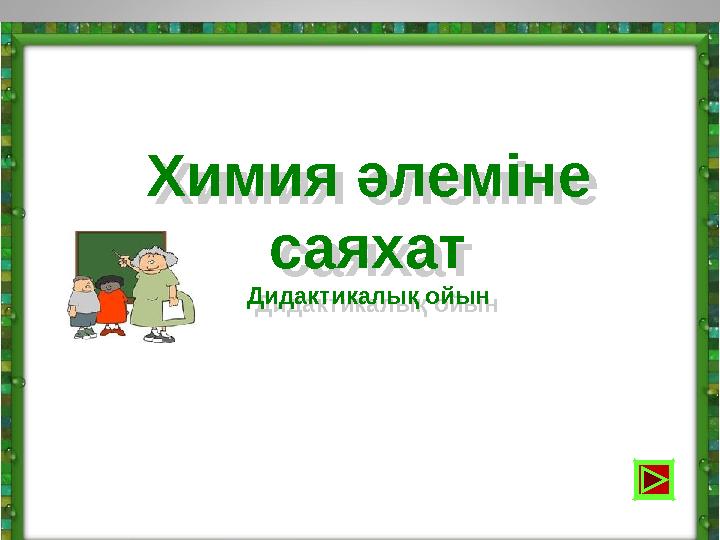 Химия әлеміне саяхат

Дидактикалық ойын